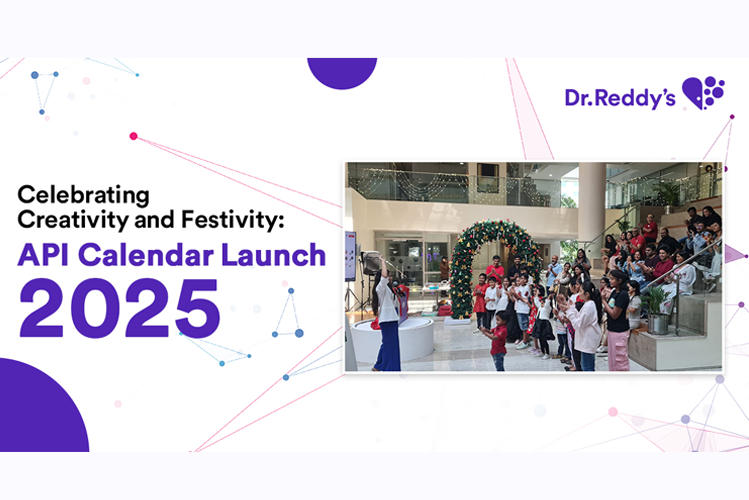 Dr.Reddy's

Celebrating Creativity and Festivity:
API Calendar Launch
2025